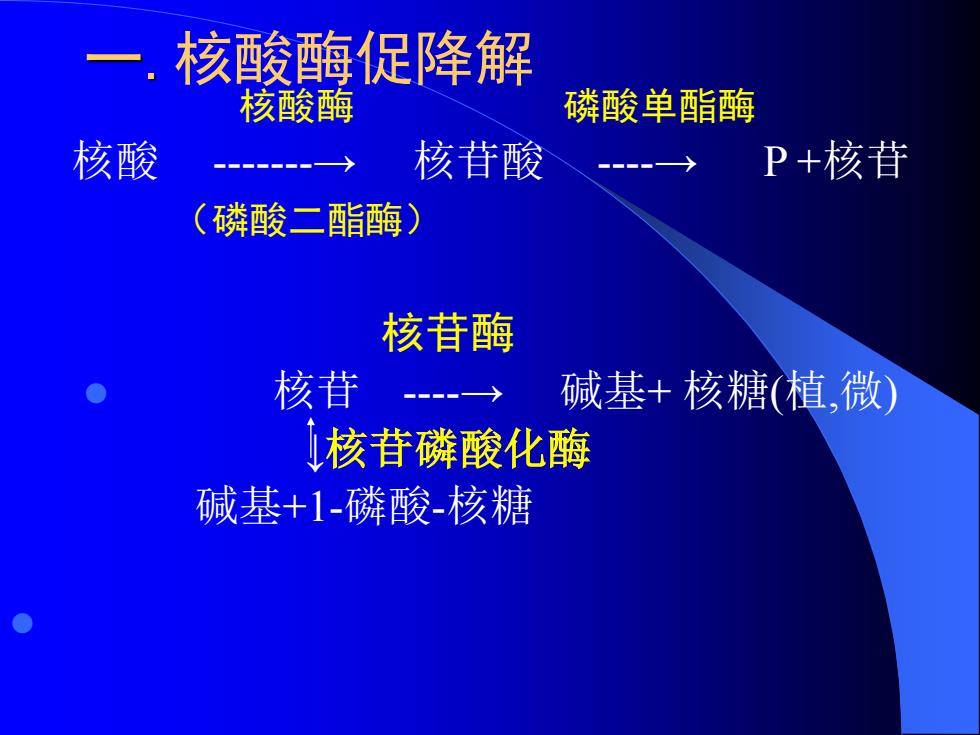 一. 核酸酶促降解

核酸酶　　　　　　磷酸单酯酶

核酸 -------→ 核苷酸 ----→ P +核苷

（磷酸二酯酶）

核苷酶

核苷 ----→ 碱基+ 核糖(植,微)

↕核苷磷酸化酶

碱基+1-磷酸-核糖